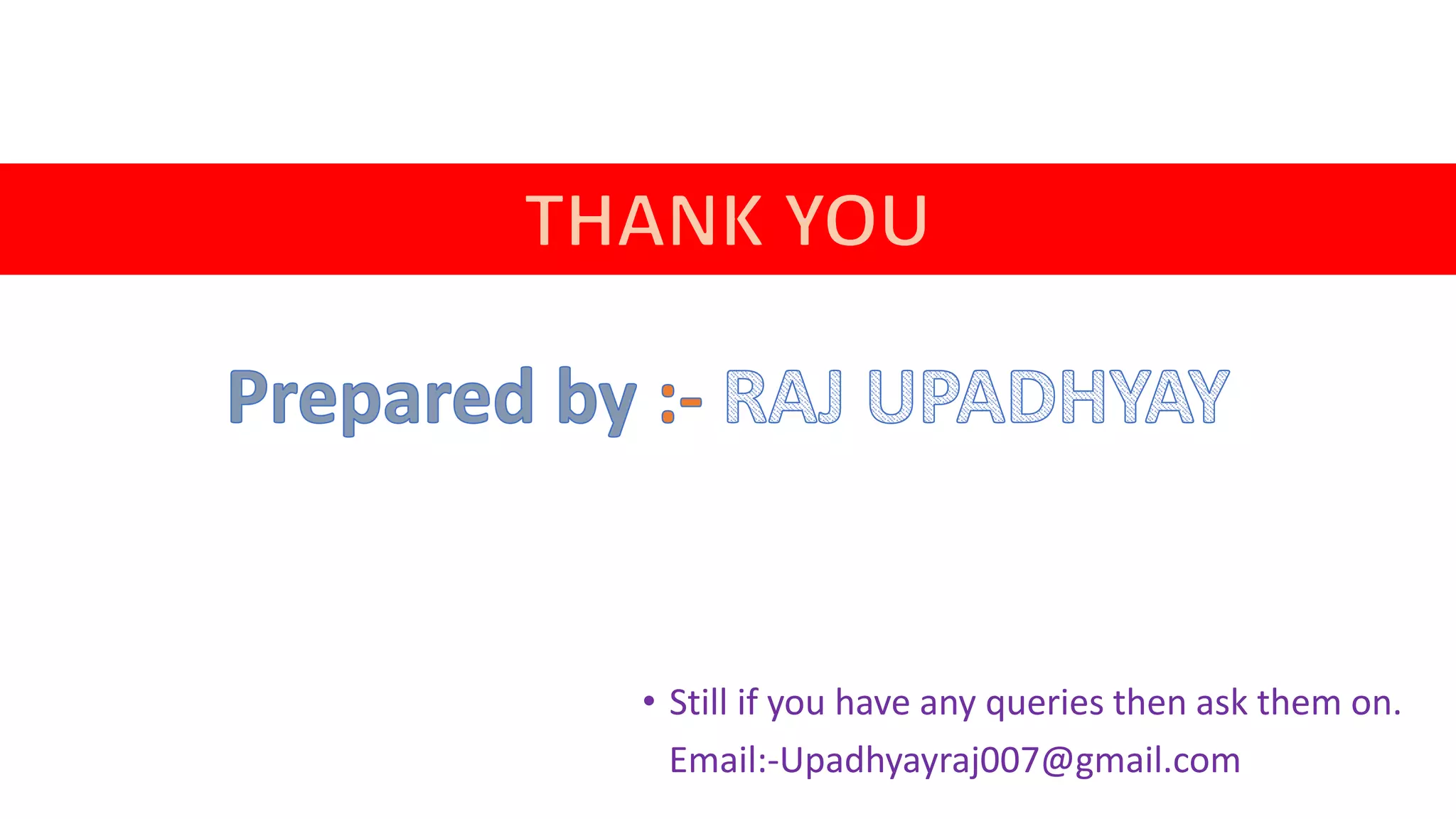 THANK YOU

Prepared by :- RAJ UPADHYAY

• Still if you have any queries then ask them on.
Email:-Upadhyayraj007@gmail.com